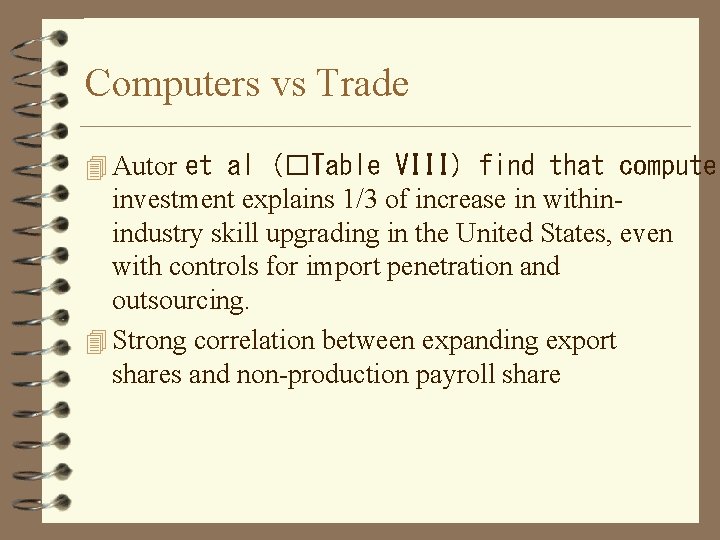 Computers vs Trade

Autor et al (□Table VIII) find that compute investment explains 1/3 of increase in within-industry skill upgrading in the United States, even with controls for import penetration and outsourcing.

Strong correlation between expanding export shares and non-production payroll share